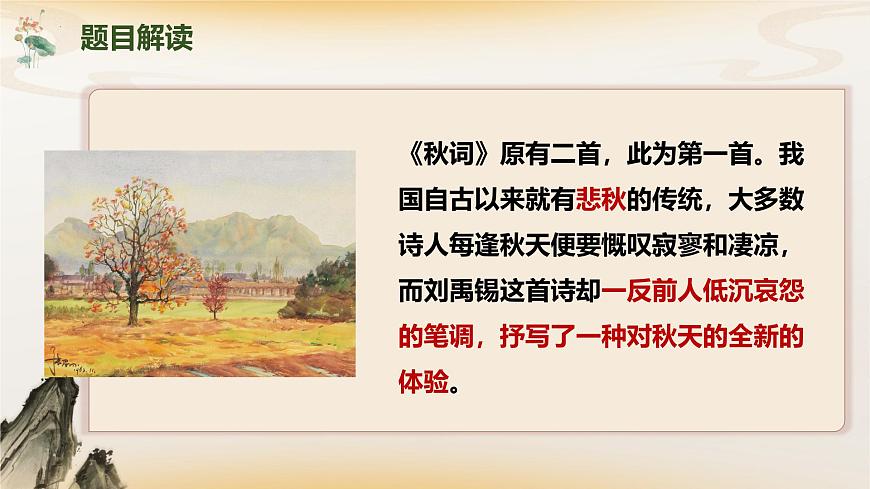 题目解读

《秋词》原有二首，此为第一首。我国自古以来就有悲秋的传统，大多数诗人每逢秋天便要慨叹寂寥和凄凉，而刘禹锡这首诗却一反前人低沉哀怨的笔调，抒写了一种对秋天的全新的体验。